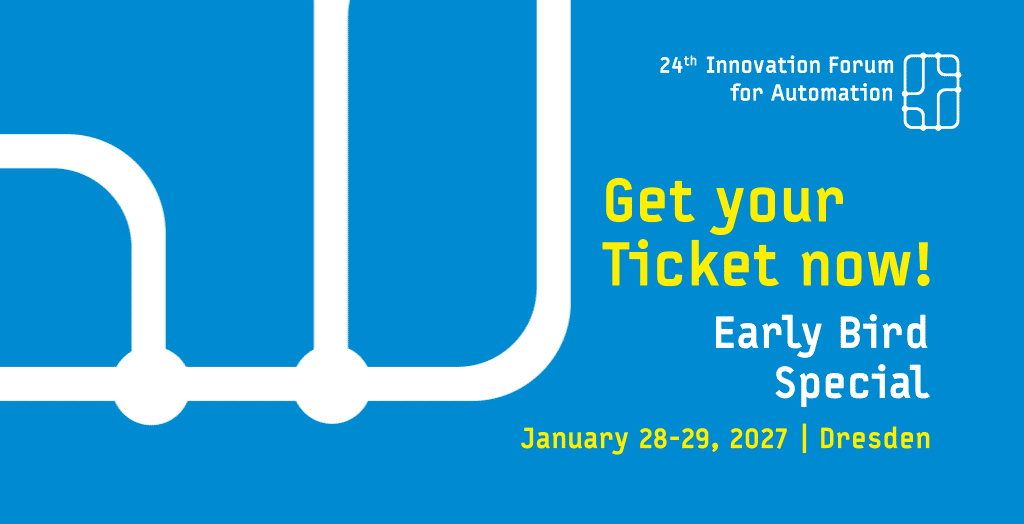 24th Innovation Forum
for Automation

Get your
Ticket now!

Early Bird
Special

January 28-29, 2027 | Dresden